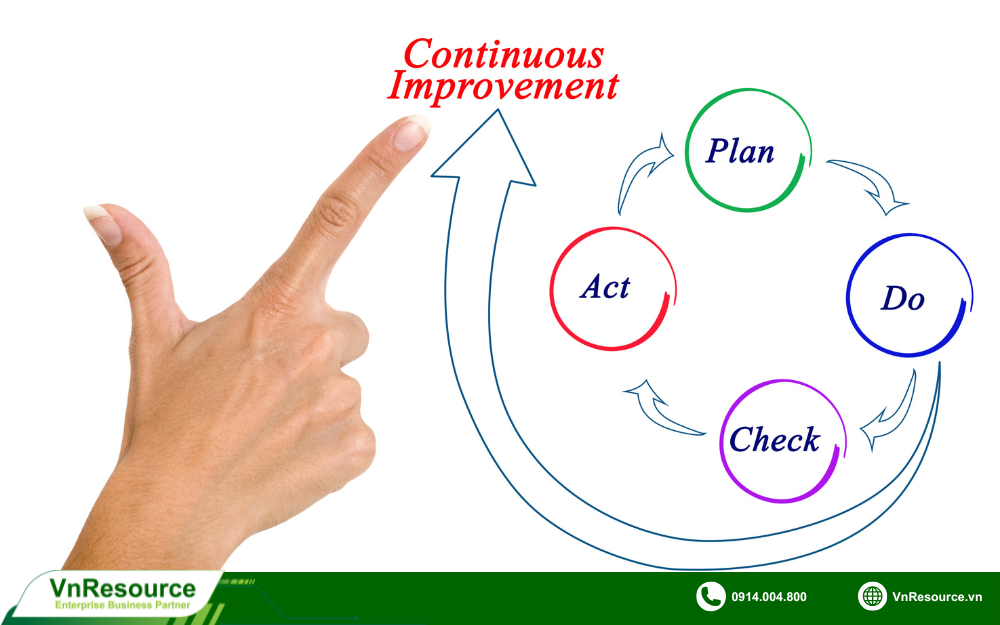 Continuous Improvement

Plan

Do

Check

Act

VnResource
Enterprise Business Partner

0914.004.800

VnResource.vn